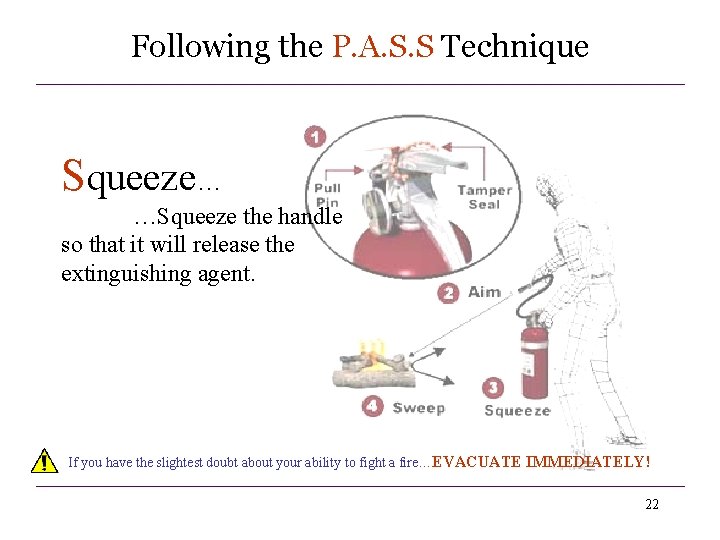 Following the P.A.S.S Technique

Squeeze…

…Squeeze the handle so that it will release the extinguishing agent.

1

Pull Pin

Tamper Seal

2 Aim

3 Squeeze

4 Sweep

If you have the slightest doubt about your ability to fight a fire…EVACUATE IMMEDIATELY!

22